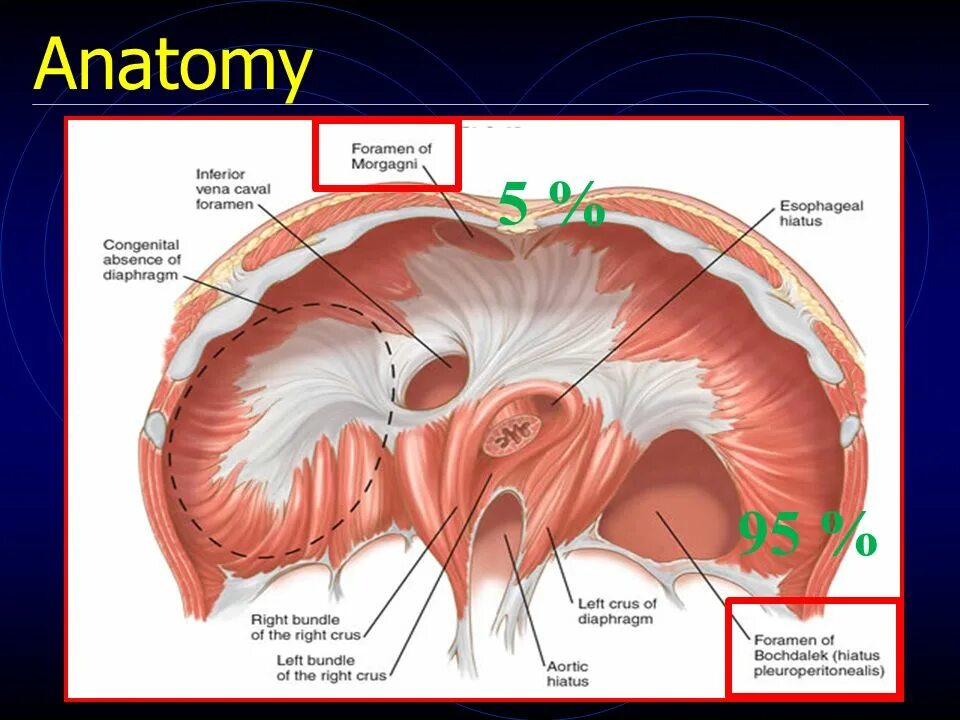 Anatomy

Foramen of Morgagni

5 %

Inferior vena caval foramen

Congenital absence of diaphragm

Esophageal hiatus

95 %

Right bundle of the right crus

Left bundle of the right crus

Aortic hiatus

Left crus of diaphragm

Foramen of Bochdalek (hiatus pleuroperitonealis)